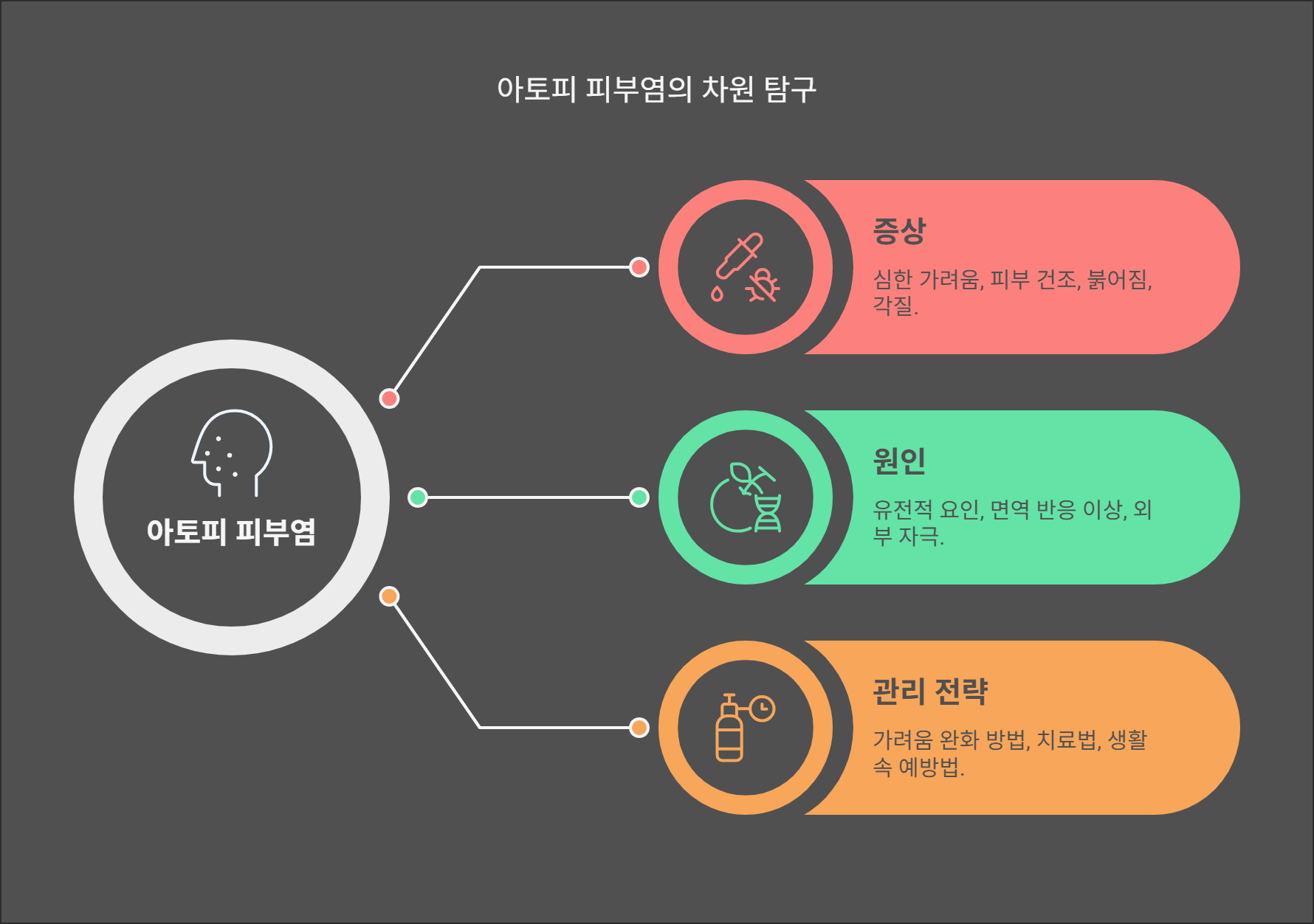 아토피 피부염의 차원 탐구

아토피 피부염

증상

심한 가려움, 피부 건조, 붉어짐, 각질.

원인

유전적 요인, 면역 반응 이상, 외부 자극.

관리 전략

가려움 완화 방법, 치료법, 생활 속 예방법.